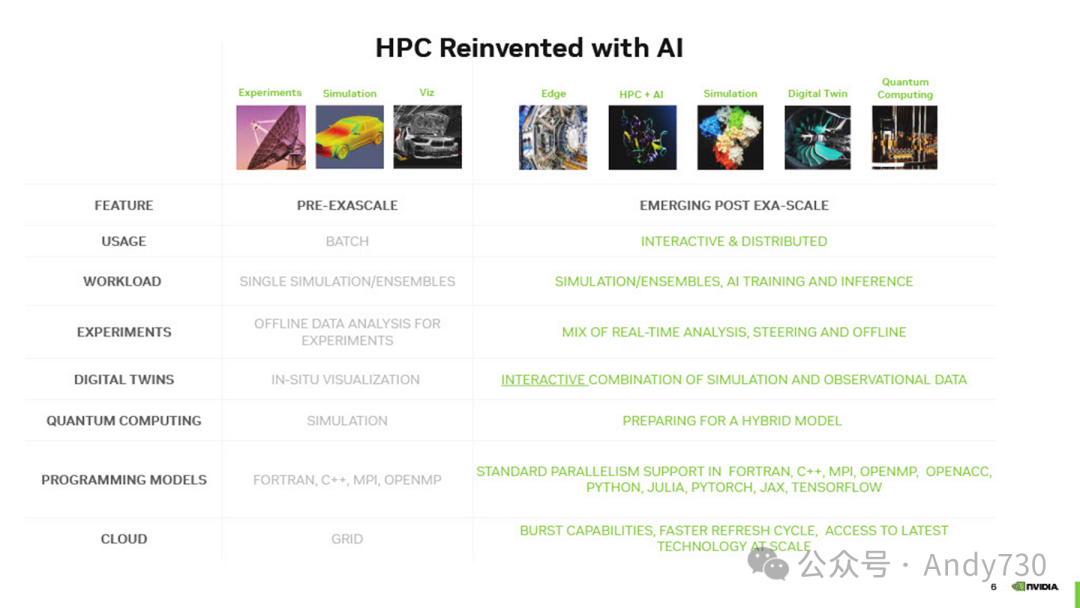 HPC Reinvented with AI

Experiments Simulation Viz

Edge HPC + AI Simulation Digital Twin Quantum Computing

| FEATURE | PRE-EXASCALE | EMERGING POST EXA-SCALE |
|---|---|---|
| USAGE | BATCH | INTERACTIVE & DISTRIBUTED |
| WORKLOAD | SINGLE SIMULATION/ENSEMBLES | SIMULATION/ENSEMBLES, AI TRAINING AND INFERENCE |
| EXPERIMENTS | OFFLINE DATA ANALYSIS FOR EXPERIMENTS | MIX OF REAL-TIME ANALYSIS, STEERING AND OFFLINE |
| DIGITAL TWINS | IN-SITU VISUALIZATION | INTERACTIVE COMBINATION OF SIMULATION AND OBSERVATIONAL DATA |
| QUANTUM COMPUTING | SIMULATION | PREPARING FOR A HYBRID MODEL |
| PROGRAMMING MODELS | FORTRAN, C++, MPI, OPENMP | STANDARD PARALLELISM SUPPORT IN FORTRAN, C++, MPI, OPENMP, OPENACC, PYTHON, JULIA, PYTORCH, JAX, TENSORFLOW |
| CLOUD | GRID | BURST CAPABILITIES, FASTER REFRESH CYCLE, ACCESS TO LATEST TECHNOLOGY AT SCALE |

公众号 · Andy730

6 NVIDIA